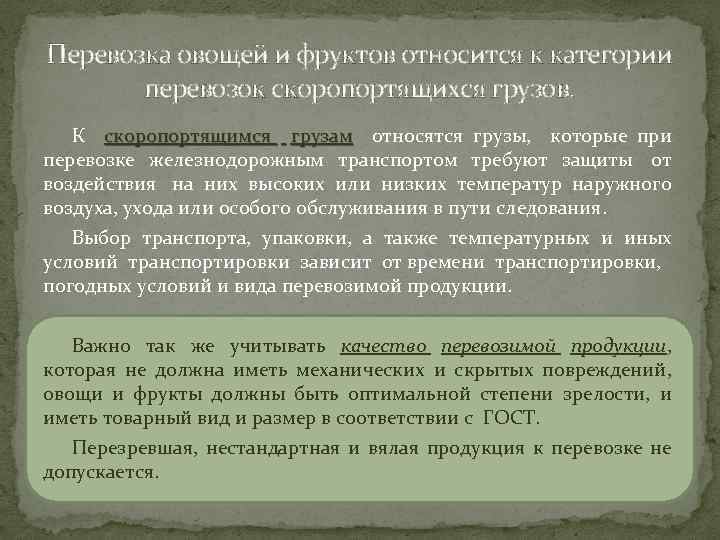 Перевозка овощей и фруктов относится к категории перевозок скоропортящихся грузов.

К скоропортящимся грузам относятся грузы, которые при перевозке железнодорожным транспортом требуют защиты от воздействия на них высоких или низких температур наружного воздуха, ухода или особого обслуживания в пути следования.

Выбор транспорта, упаковки, а также температурных и иных условий транспортировки зависит от времени транспортировки, погодных условий и вида перевозимой продукции.

Важно так же учитывать качество перевозимой продукции, которая не должна иметь механических и скрытых повреждений, овощи и фрукты должны быть оптимальной степени зрелости, и иметь товарный вид и размер в соответствии с ГОСТ.

Перезревшая, нестандартная и вялая продукция к перевозке не допускается.